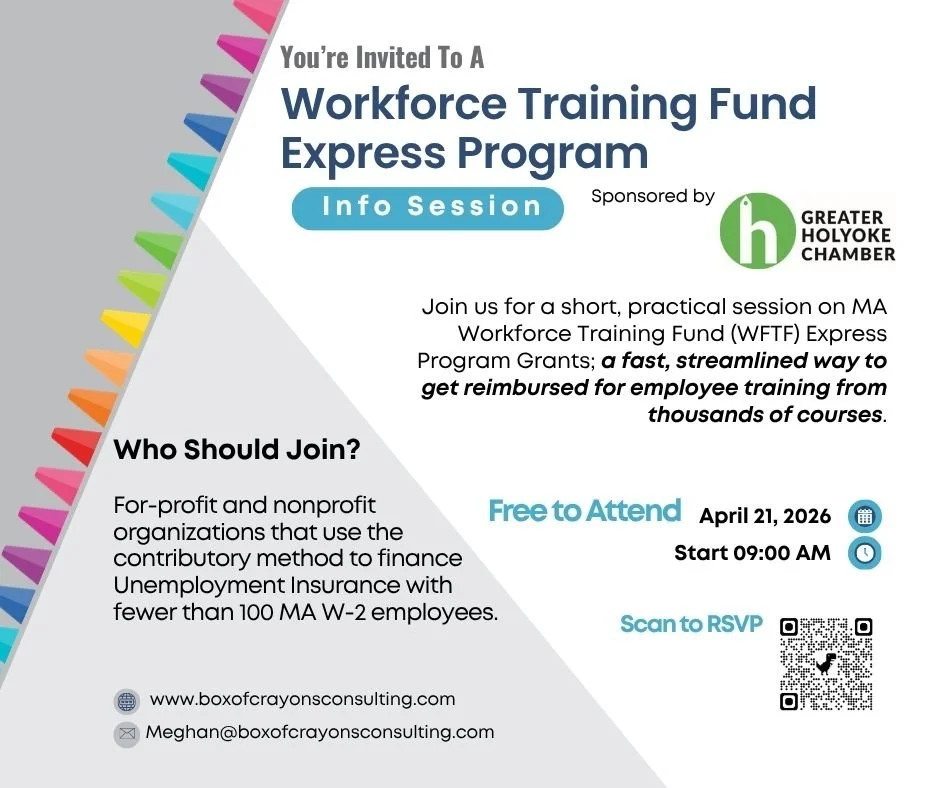 You're Invited To A

Workforce Training Fund Express Program

Info Session

Sponsored by

h GREATER HOLYOKE CHAMBER

Join us for a short, practical session on MA Workforce Training Fund (WFTF) Express Program Grants; a fast, streamlined way to get reimbursed for employee training from thousands of courses.

Who Should Join?

For-profit and nonprofit organizations that use the contributory method to finance Unemployment Insurance with fewer than 100 MA W-2 employees.

Free to Attend

April 21, 2026

Start 09:00 AM

Scan to RSVP

www.boxofcrayonsconsulting.com

Meghan@boxofcrayonsconsulting.com